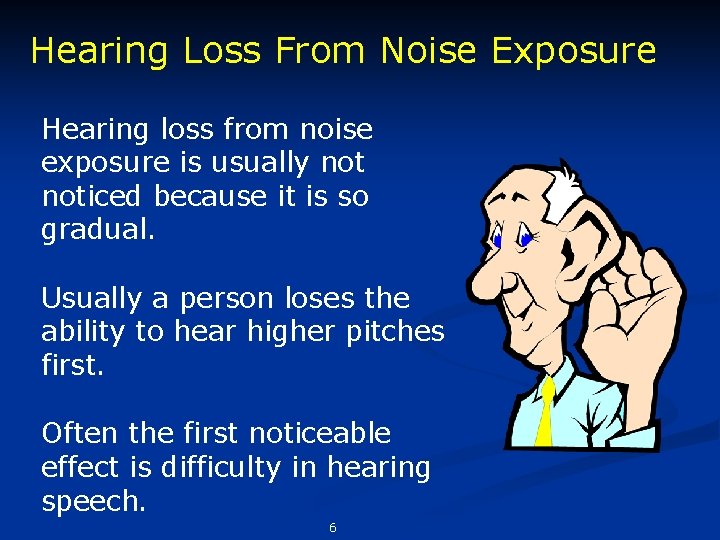 Hearing Loss From Noise Exposure

Hearing loss from noise exposure is usually not noticed because it is so gradual.

Usually a person loses the ability to hear higher pitches first.

Often the first noticeable effect is difficulty in hearing speech.

6